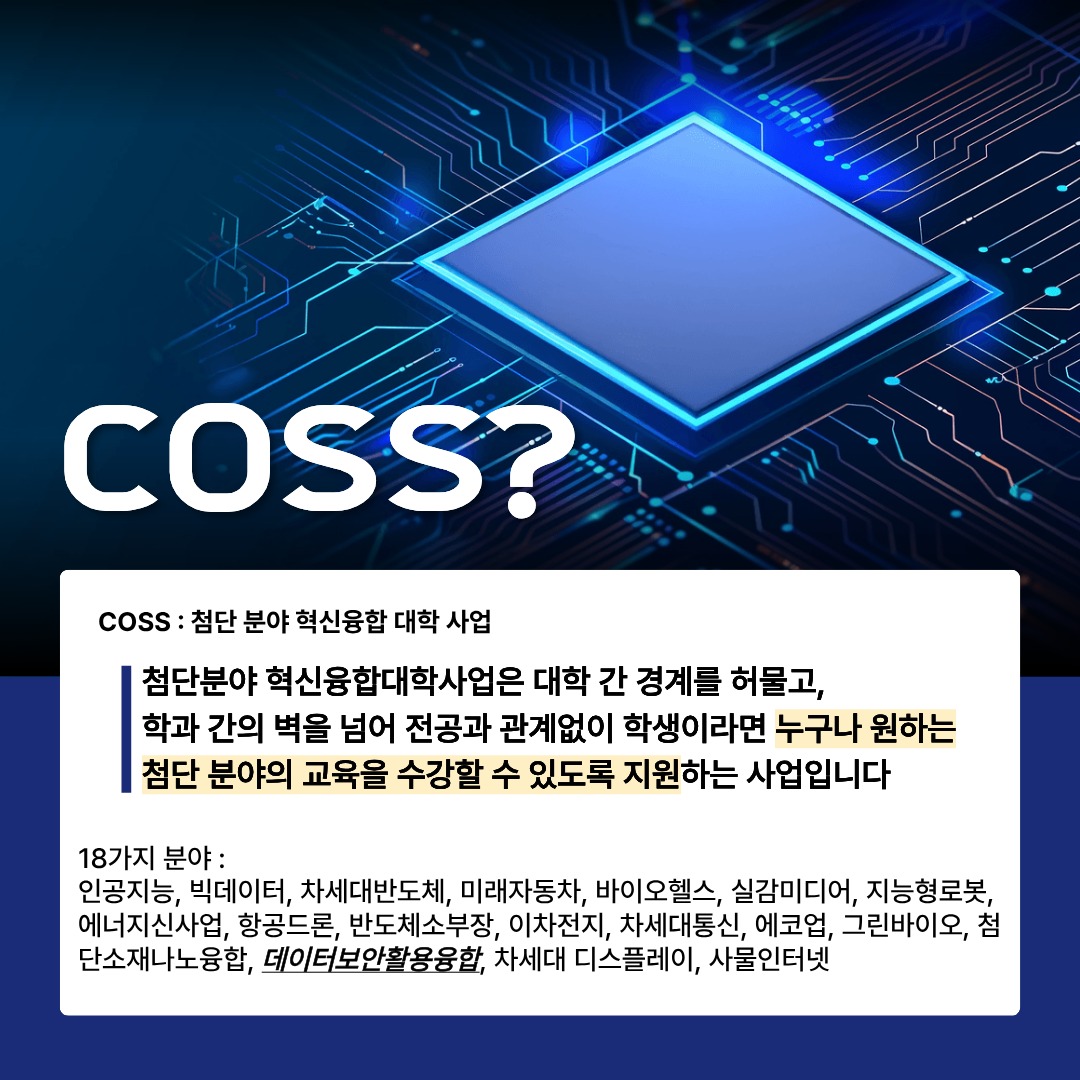 COSS?

COSS : 첨단 분야 혁신융합 대학 사업

첨단분야 혁신융합대학사업은 대학 간 경계를 허물고, 학과 간의 벽을 넘어 전공과 관계없이 학생이라면 누구나 원하는 첨단 분야의 교육을 수강할 수 있도록 지원하는 사업입니다

18가지 분야 :
인공지능, 빅데이터, 차세대반도체, 미래자동차, 바이오헬스, 실감미디어, 지능형로봇, 에너지신사업, 항공드론, 반도체소부장, 이차전지, 차세대통신, 에코업, 그린바이오, 첨단소재나노융합, 데이터보안활용융합, 차세대 디스플레이, 사물인터넷